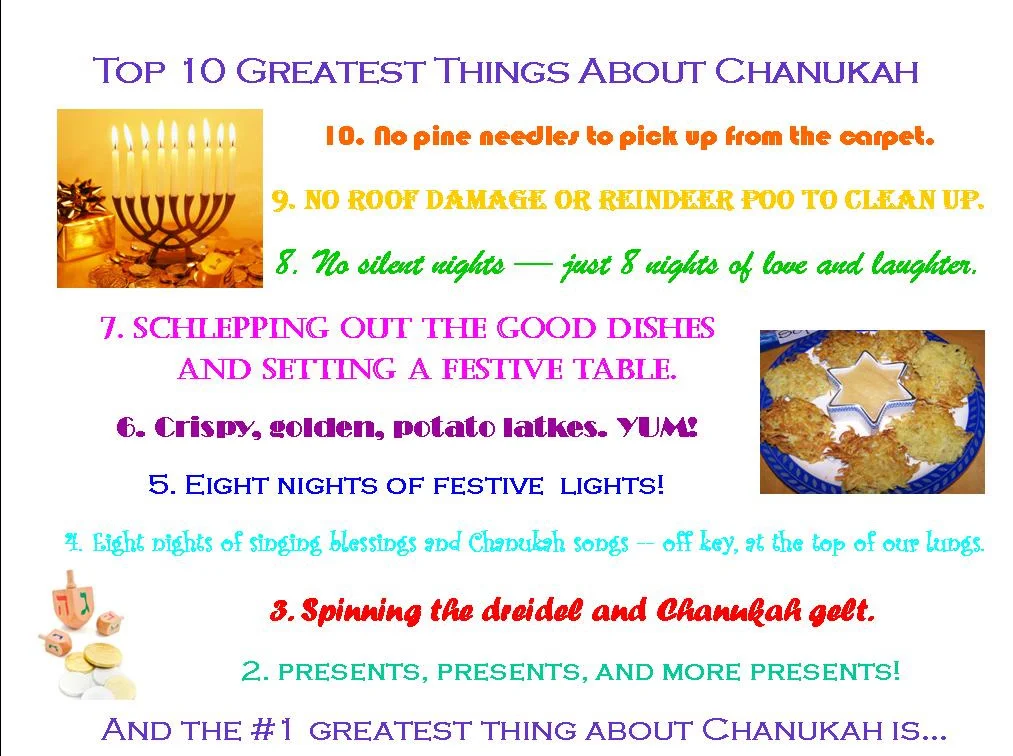 Top 10 Greatest Things About Chanukah

10. No pine needles to pick up from the carpet.

9. NO ROOF DAMAGE OR REINDEER POO TO CLEAN UP.

8. No silent nights — just 8 nights of love and laughter.

7. SCHLEPPING OUT THE GOOD DISHES AND SETTING A FESTIVE TABLE.

6. Crispy, golden, potato latkes. YUM!

5. Eight nights of festive lights!

4. Eight nights of singing blessings and Chanukah songs – off key, at the top of our lungs.

3. Spinning the dreidel and Chanukah gelt.

2. presents, presents, and more presents!

And the #1 greatest thing about Chanukah is...